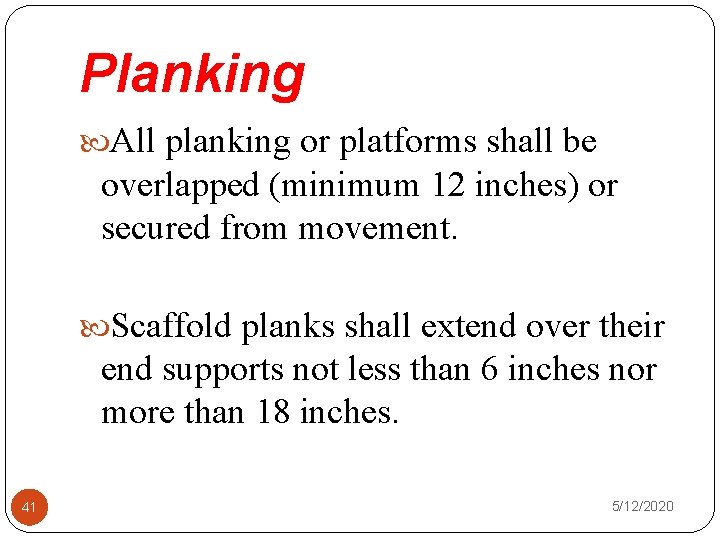 Planking

All planking or platforms shall be overlapped (minimum 12 inches) or secured from movement.

Scaffold planks shall extend over their end supports not less than 6 inches nor more than 18 inches.

41

5/12/2020